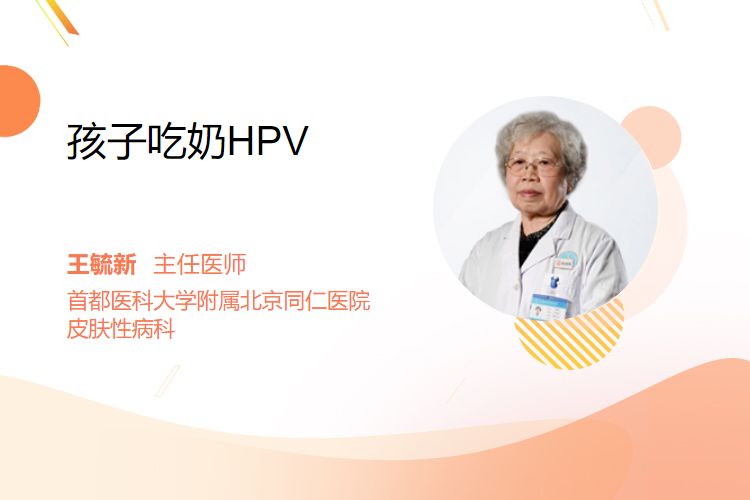 孩子吃奶HPV

王毓新 主任医师
首都医科大学附属北京同仁医院
皮肤性病科